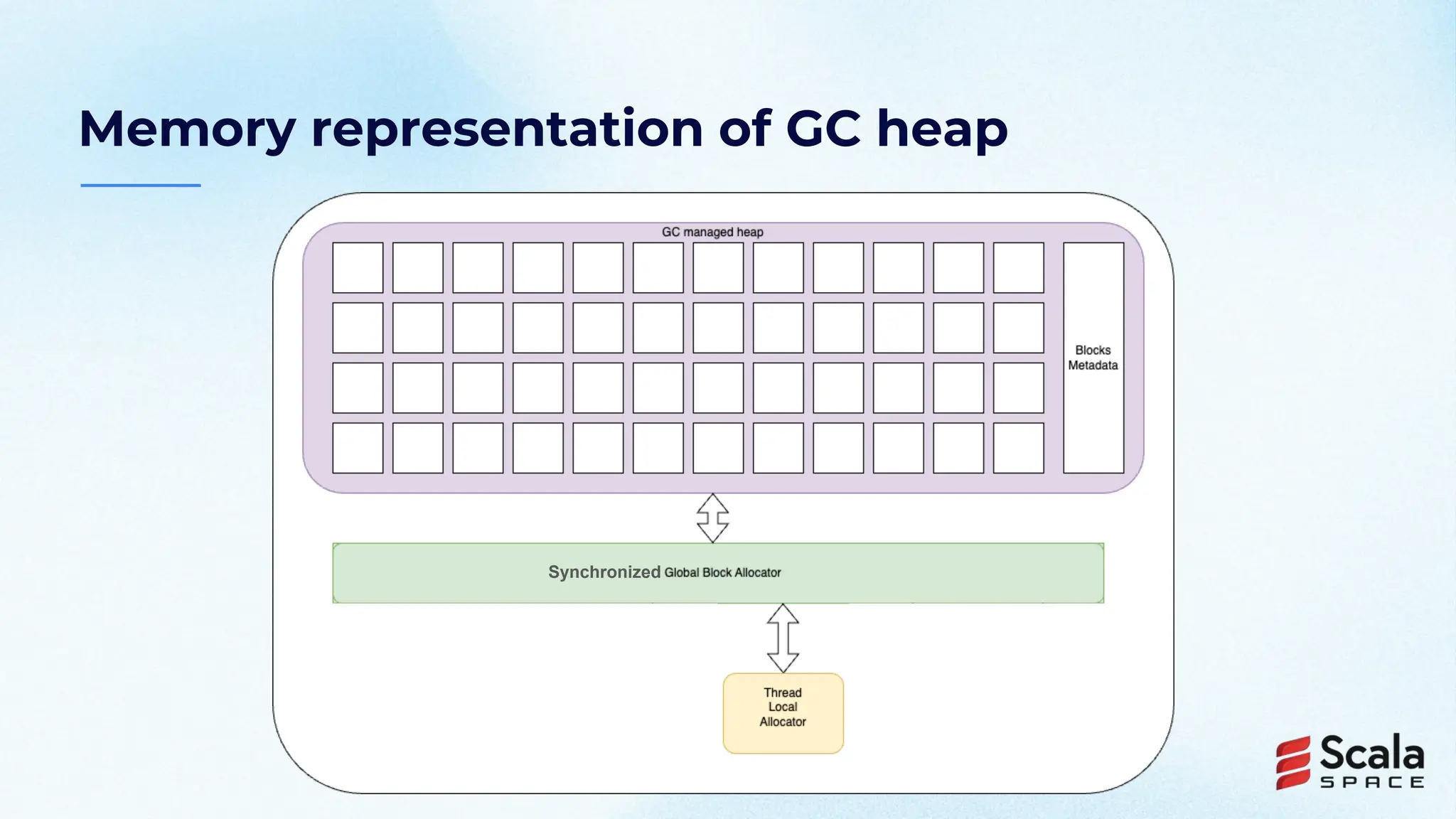 Memory representation of GC heap

GC managed heap

Blocks Metadata

Synchronized Global Block Allocator

Thread Local Allocator

Scala SPACE